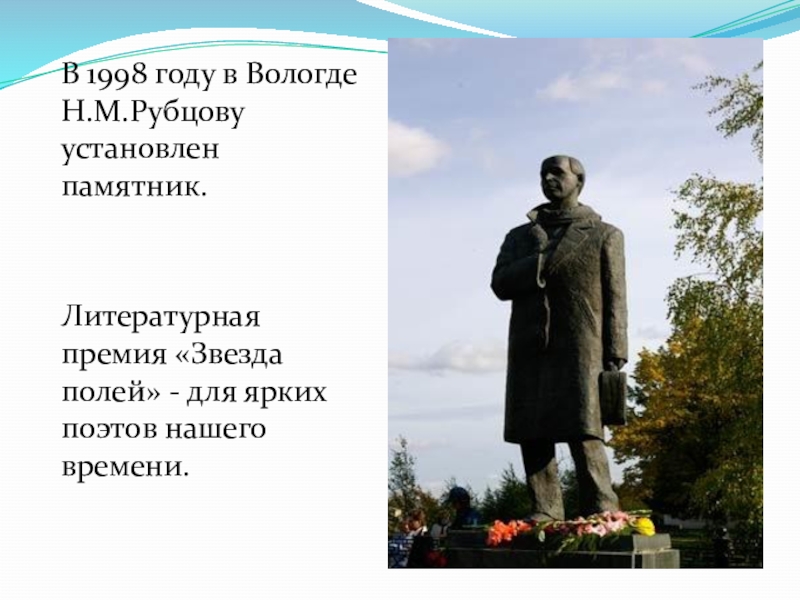 В 1998 году в Вологде Н.М.Рубцову установлен памятник.

Литературная премия «Звезда полей» - для ярких поэтов нашего времени.